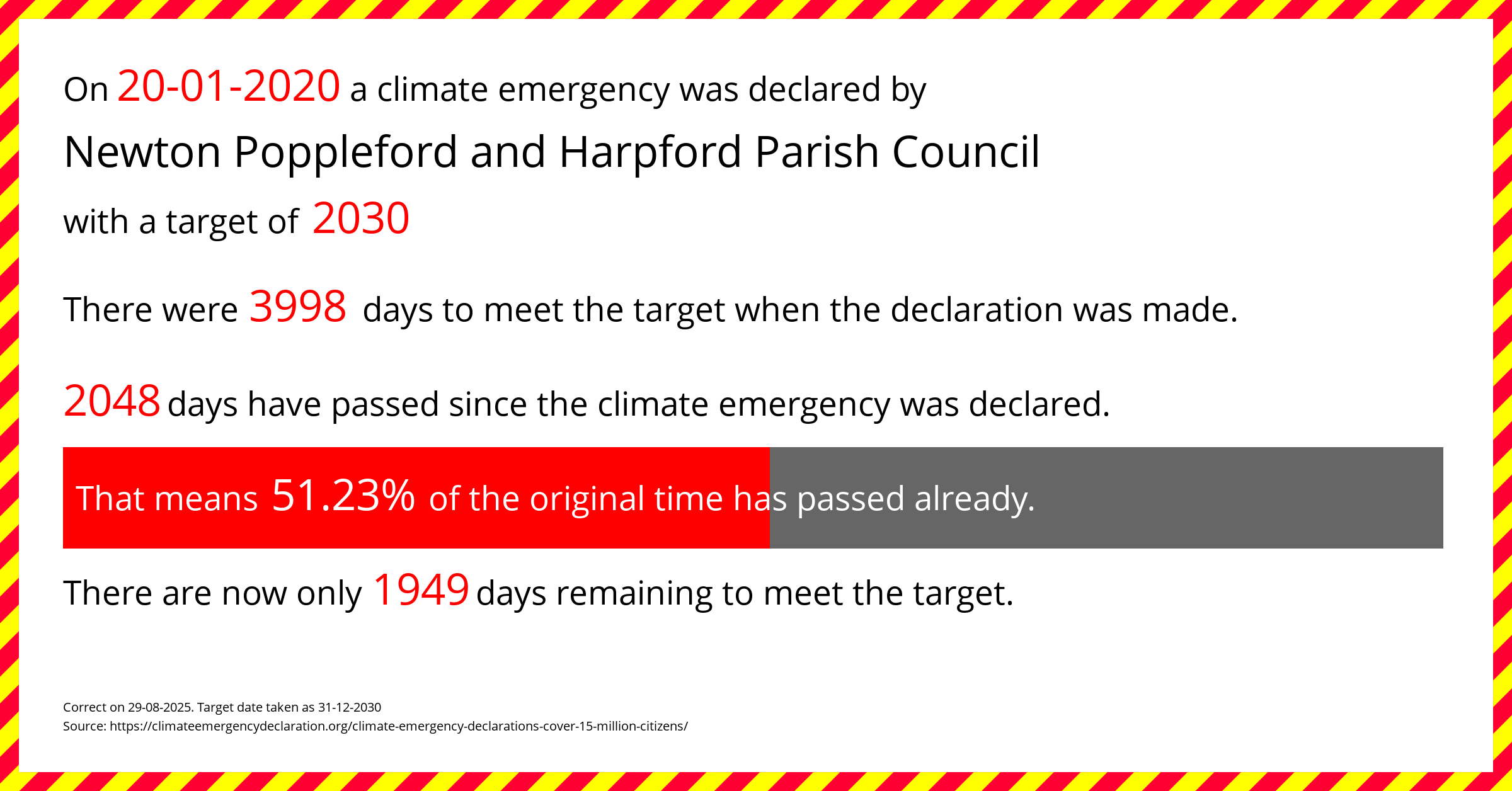 On 20-01-2020 a climate emergency was declared by

Newton Poppleford and Harpford Parish Council

with a target of 2030

There were 3998 days to meet the target when the declaration was made.

2048 days have passed since the climate emergency was declared.

That means 51.23% of the original time has passed already.

There are now only 1949 days remaining to meet the target.

Correct on 29-08-2025. Target date taken as 31-12-2030
Source: https://climateemergencydeclaration.org/climate-emergency-declarations-cover-15-million-citizens/